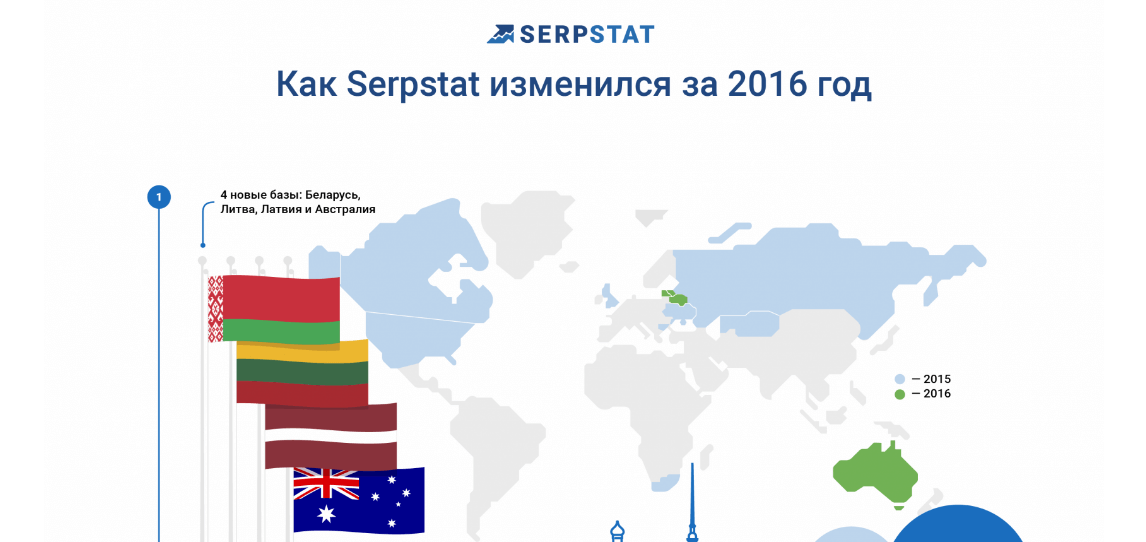 SERPSTAT

Как Serpstat изменился за 2016 год

1

4 новые базы: Беларусь, Литва, Латвия и Австралия

— 2015
— 2016